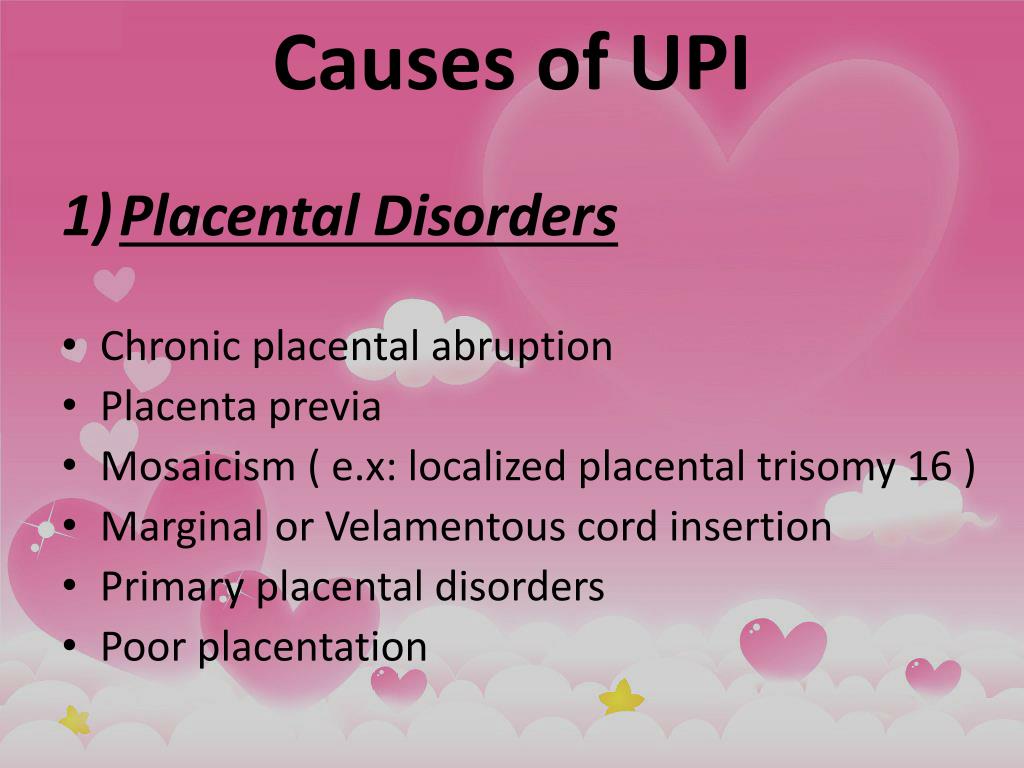 Causes of UPI

1) Placental Disorders

• Chronic placental abruption
• Placenta previa
• Mosaicism ( e.x: localized placental trisomy 16 )
• Marginal or Velamentous cord insertion
• Primary placental disorders
• Poor placentation